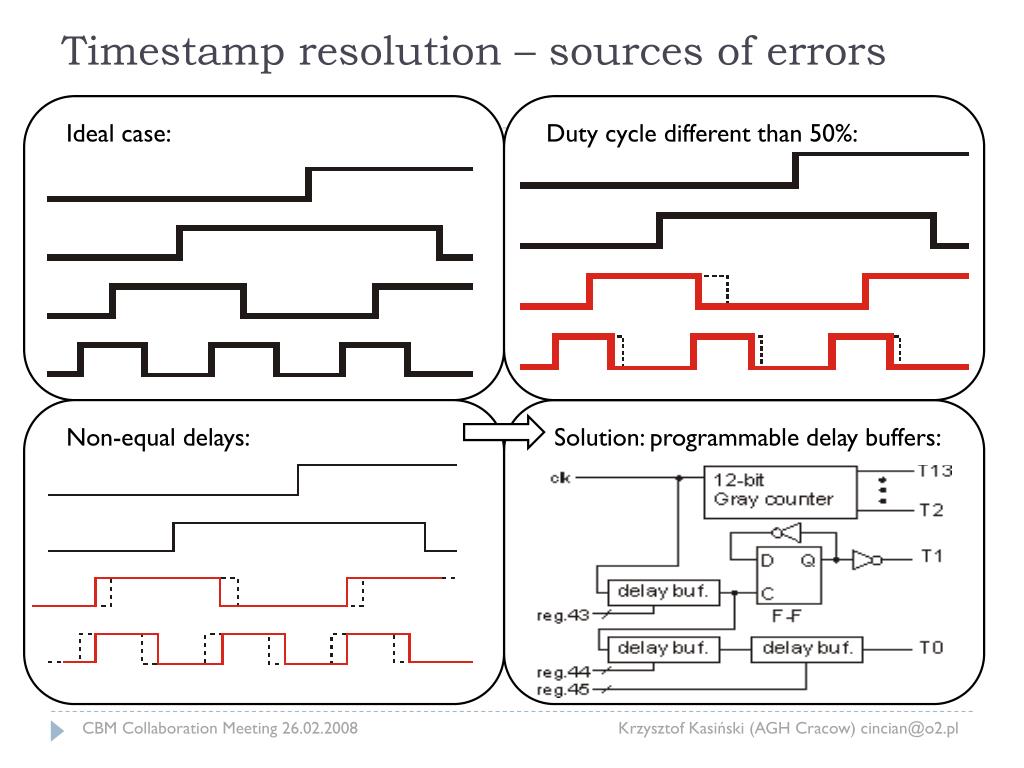 Timestamp resolution – sources of errors

Ideal case:

Duty cycle different than 50%:

Non-equal delays:

Solution: programmable delay buffers:

clk

12-bit
Gray counter

T13

T2

D Q

C

F-F

T1

delay buf.

reg.43

delay buf.

delay buf.

T0

reg.44

reg.45

CBM Collaboration Meeting 26.02.2008

Krzysztof Kasiński (AGH Cracow) cincian@o2.pl